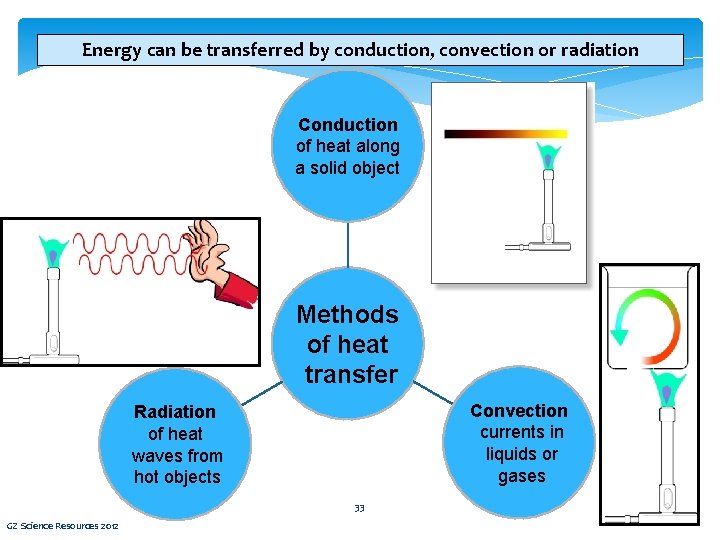 Energy can be transferred by conduction, convection or radiation

Conduction of heat along a solid object

Methods of heat transfer

Radiation of heat waves from hot objects

Convection currents in liquids or gases

33

GZ Science Resources 2012